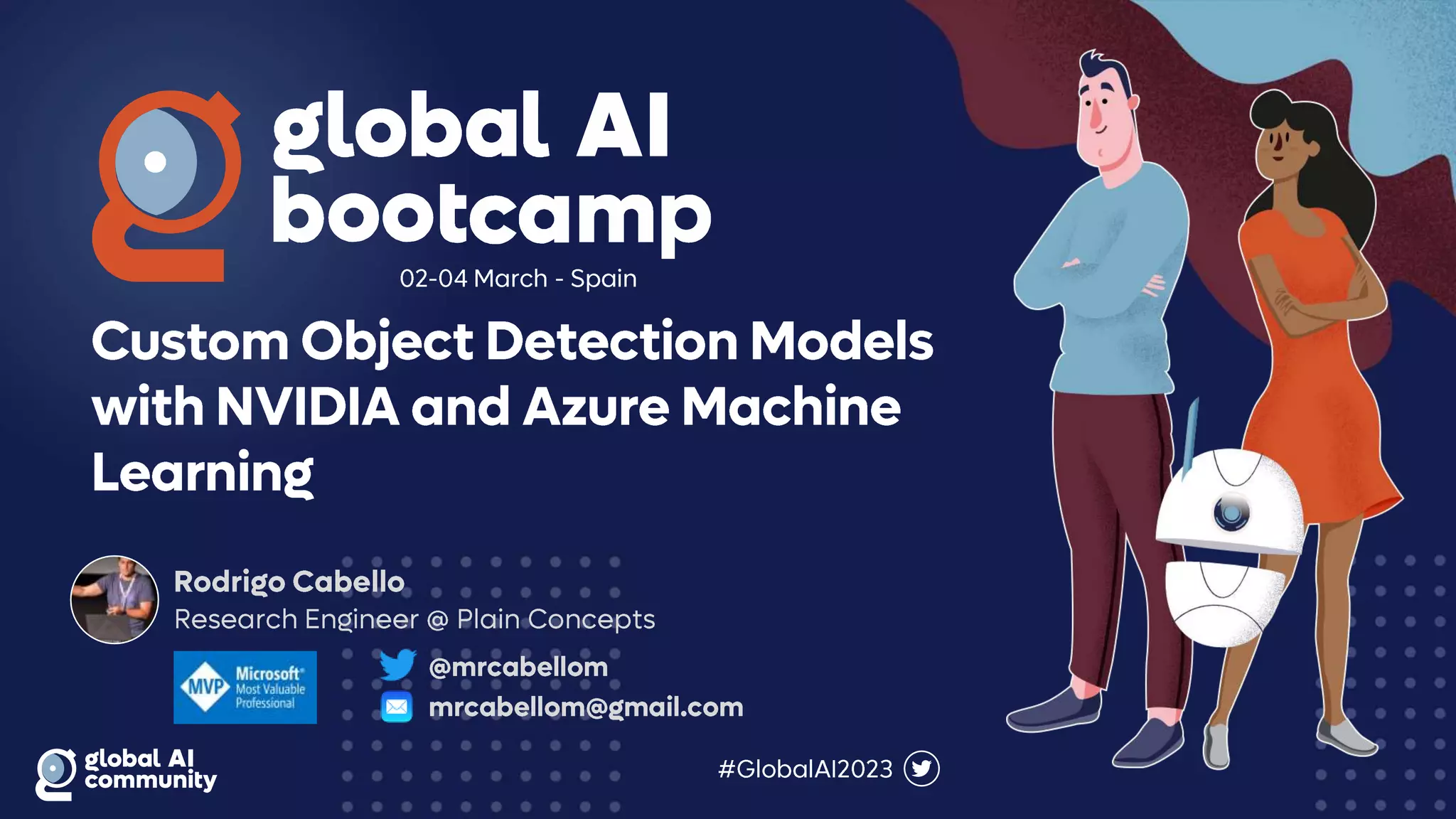 global AI bootcamp

02-04 March - Spain

Custom Object Detection Models with NVIDIA and Azure Machine Learning

Rodrigo Cabello
Research Engineer @ Plain Concepts

MVP Microsoft® Most Valuable Professional

@mrcabellom
mrcabellom@gmail.com

global AI community

#GlobalAI2023